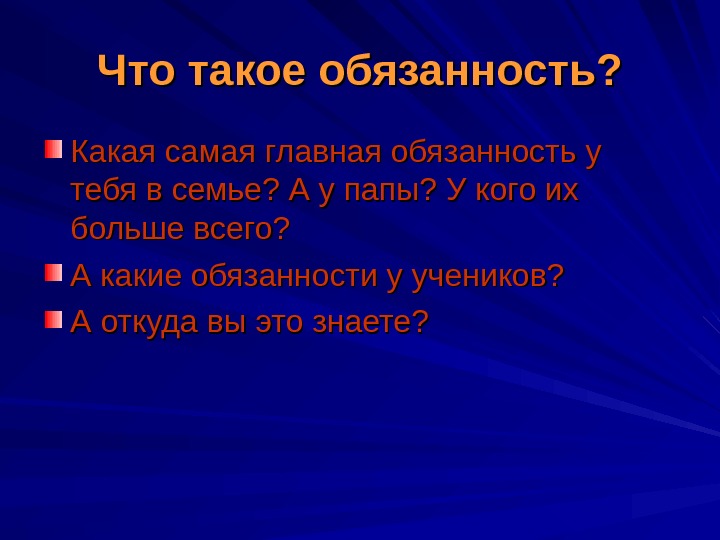 Что такое обязанность?

Какая самая главная обязанность у тебя в семье? А у папы? У кого их больше всего?

А какие обязанности у учеников?

А откуда вы это знаете?